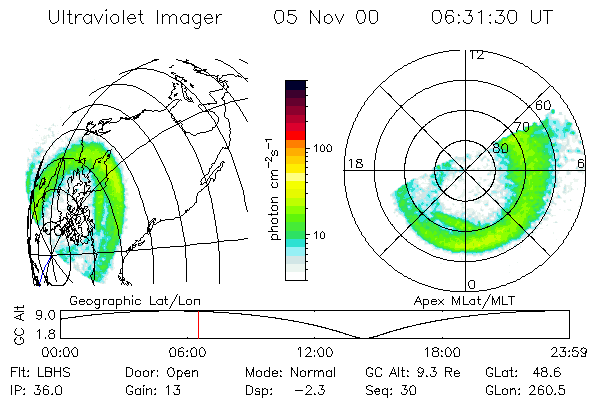 Ultraviolet Imager 05 Nov 00 06:31:30 UT

photon $cm^{-2}s^{-1}$
100
10

12
60
70
80
18
6
0

Geographic Lat/Lon

Apex MLat/MLT

GC Alt
9.0
1.8

00:00 06:00 12:00 18:00 23:59

Flt: LBHS Door: Open Mode: Normal GC Alt: 9.3 Re GLat: 48.6
IP: 36.0 Gain: 13 Dsp: −2.3 Seq: 30 GLon: 260.5